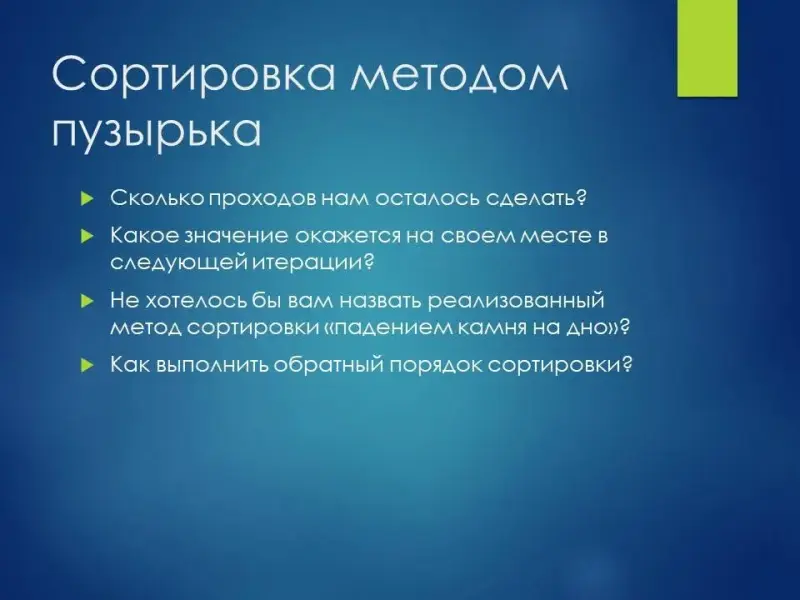 Сортировка методом пузырька

Сколько проходов нам осталось сделать?

Какое значение окажется на своем месте в следующей итерации?

Не хотелось бы вам назвать реализованный метод сортировки «падением камня на дно»?

Как выполнить обратный порядок сортировки?